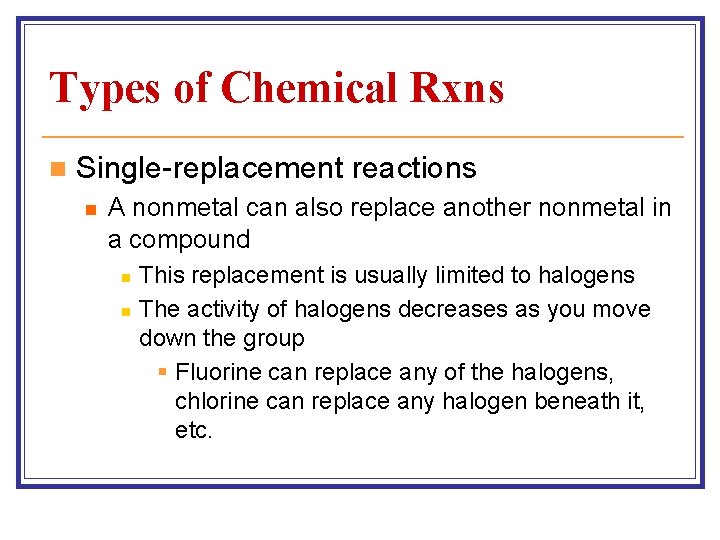 Types of Chemical Rxns

Single-replacement reactions

A nonmetal can also replace another nonmetal in a compound

This replacement is usually limited to halogens

The activity of halogens decreases as you move down the group

Fluorine can replace any of the halogens, chlorine can replace any halogen beneath it, etc.